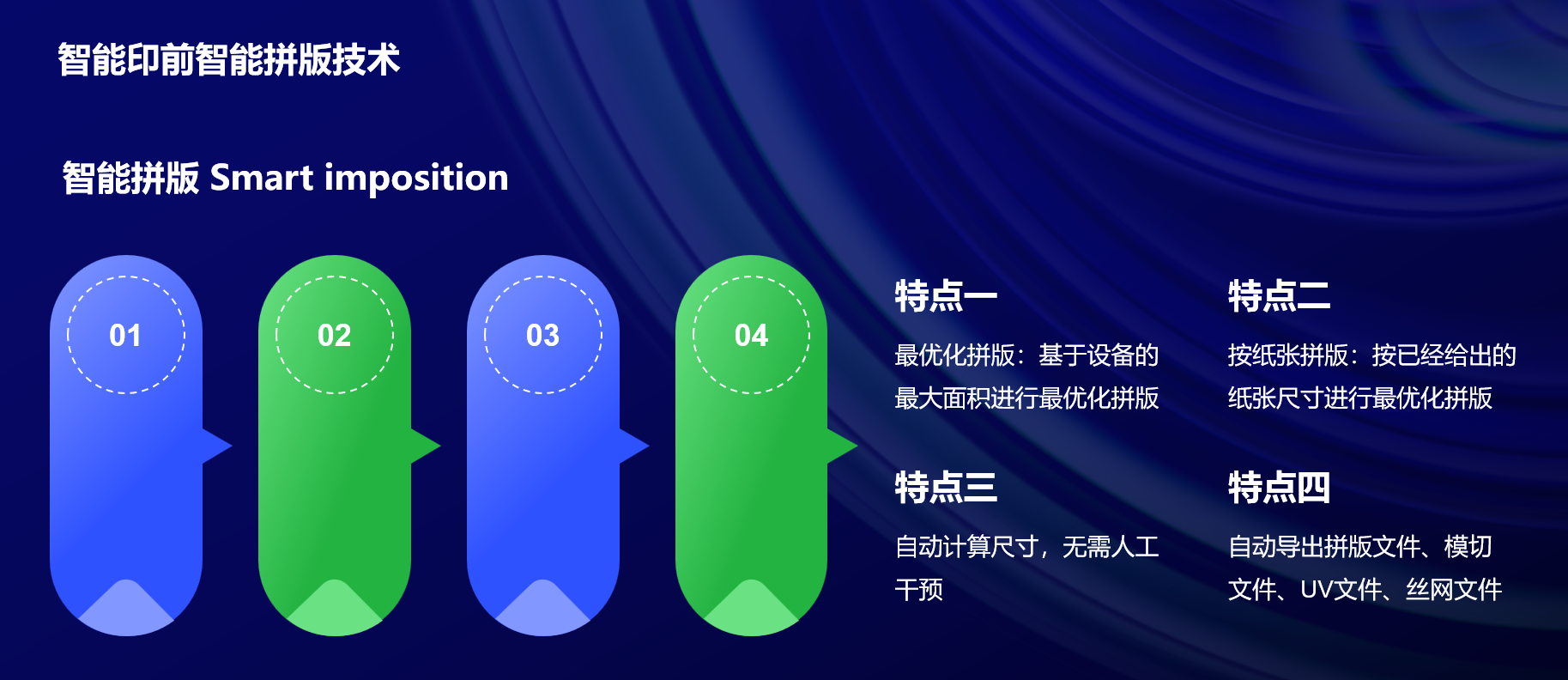 智能印前智能拼版技术

智能拼版 Smart imposition

01

02

03

04

特点一

最优化拼版：基于设备的最大面积进行最优化拼版

特点二

按纸张拼版：按已经给出的纸张尺寸进行最优化拼版

特点三

自动计算尺寸，无需人工干预

特点四

自动导出拼版文件、模切文件、UV文件、丝网文件